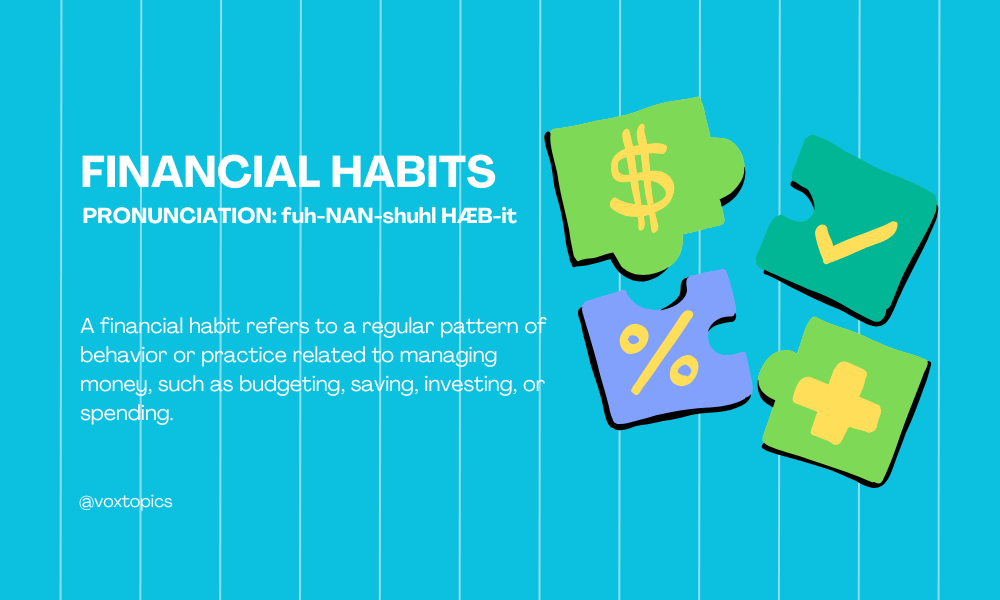 FINANCIAL HABITS
PRONUNCIATION: fuh-NAN-shuhl HÆB-it

A financial habit refers to a regular pattern of behavior or practice related to managing money, such as budgeting, saving, investing, or spending.

@voxtopics

$

%